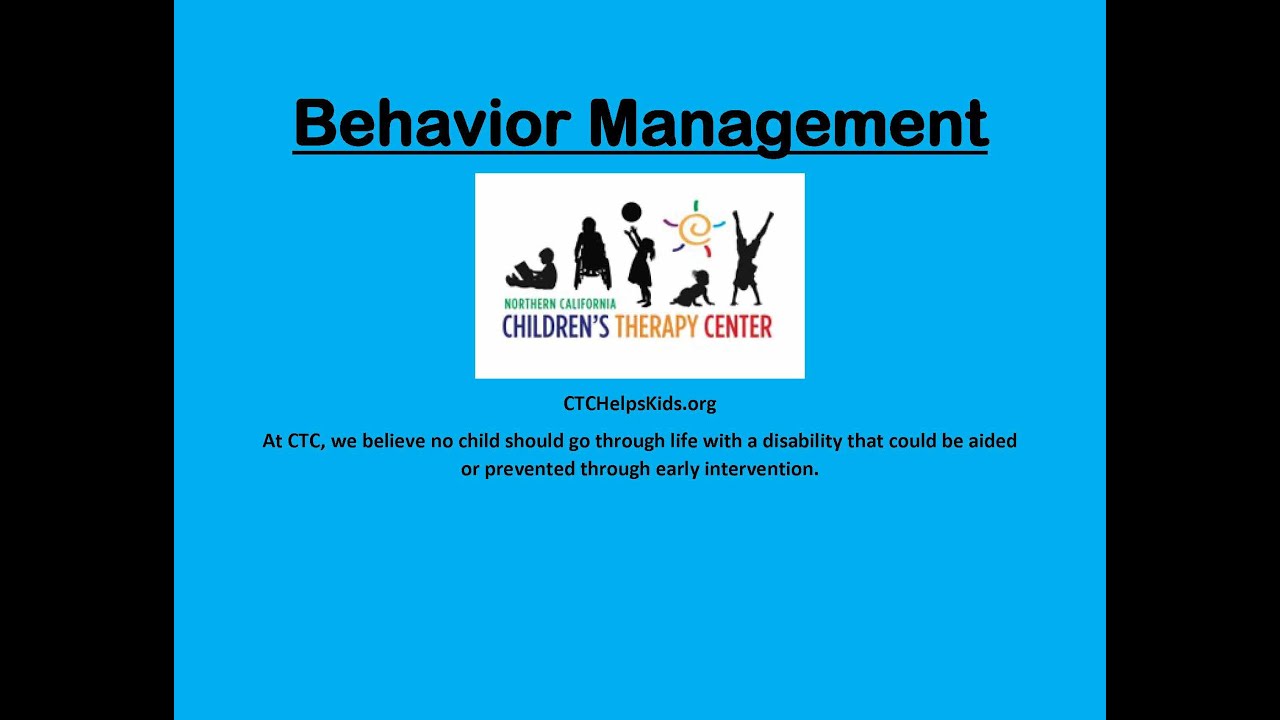 Behavior Management

NORTHERN CALIFORNIA
CHILDREN'S THERAPY CENTER

CTCHelpsKids.org

At CTC, we believe no child should go through life with a disability that could be aided or prevented through early intervention.